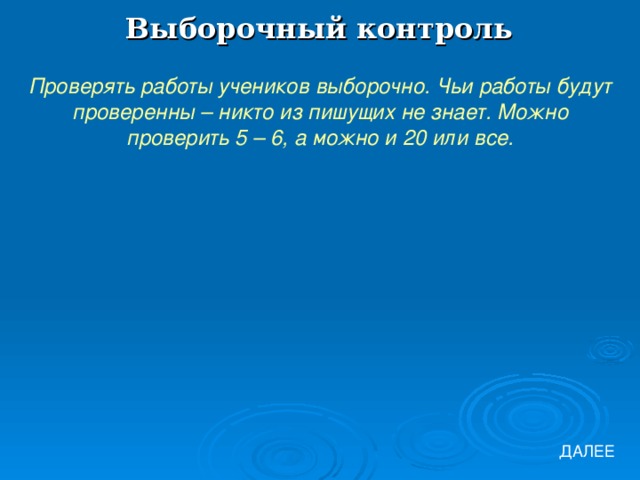 Выборочный контроль

Проверять работы учеников выборочно. Чьи работы будут проверенны – никто из пишущих не знает. Можно проверить 5 – 6, а можно и 20 или все.

ДАЛЕЕ